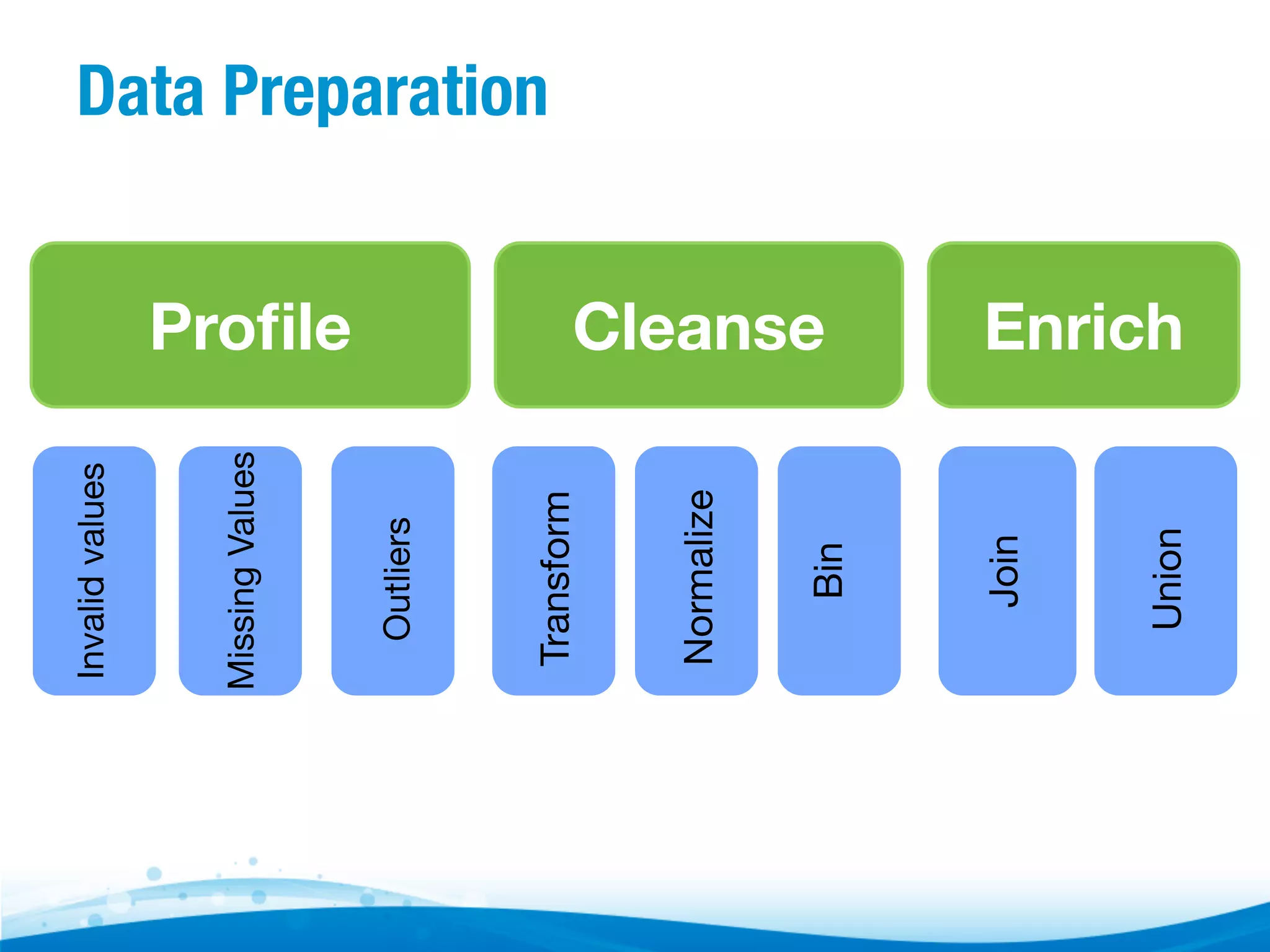 Data Preparation

Profile

Cleanse

Enrich

Invalid values

Missing Values

Outliers

Transform

Normalize

Bin

Join

Union